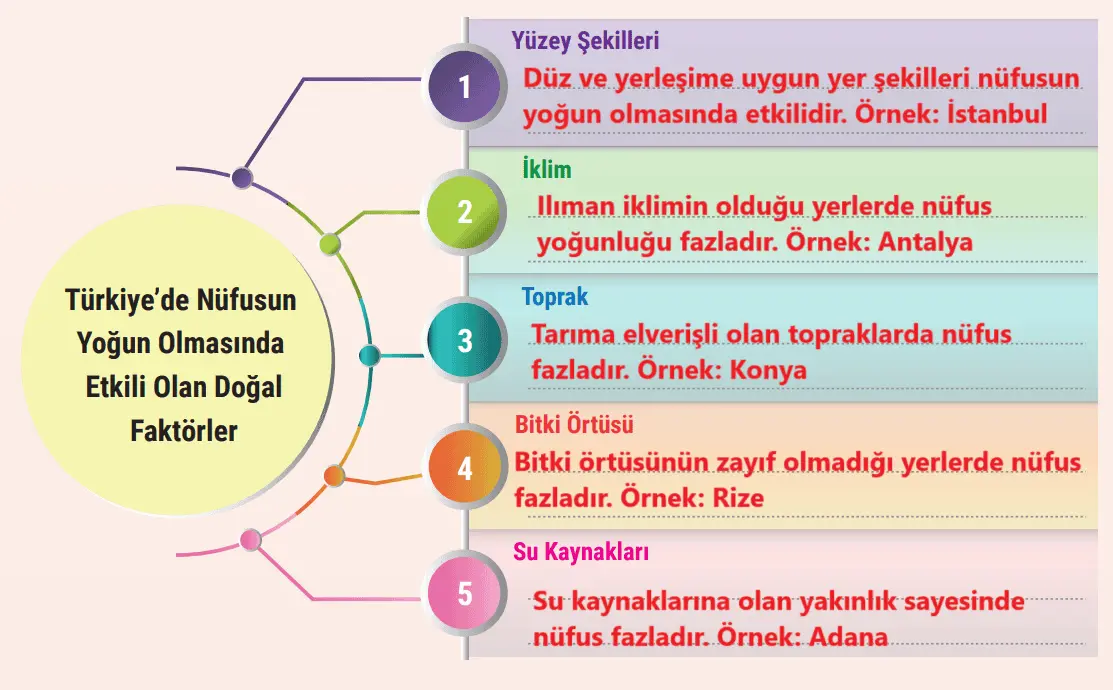 Türkiye'de Nüfusun Yoğun Olmasında Etkili Olan Doğal Faktörler

1
Yüzey Şekilleri
Düz ve yerleşime uygun yer şekilleri nüfusun yoğun olmasında etkilidir. Örnek: İstanbul

2
İklim
Ilıman iklimin olduğu yerlerde nüfus yoğunluğu fazladır. Örnek: Antalya

3
Toprak
Tarıma elverişli olan topraklarda nüfus fazladır. Örnek: Konya

4
Bitki Örtüsü
Bitki örtüsünün zayıf olmadığı yerlerde nüfus fazladır. Örnek: Rize

5
Su Kaynakları
Su kaynaklarına olan yakınlık sayesinde nüfus fazladır. Örnek: Adana